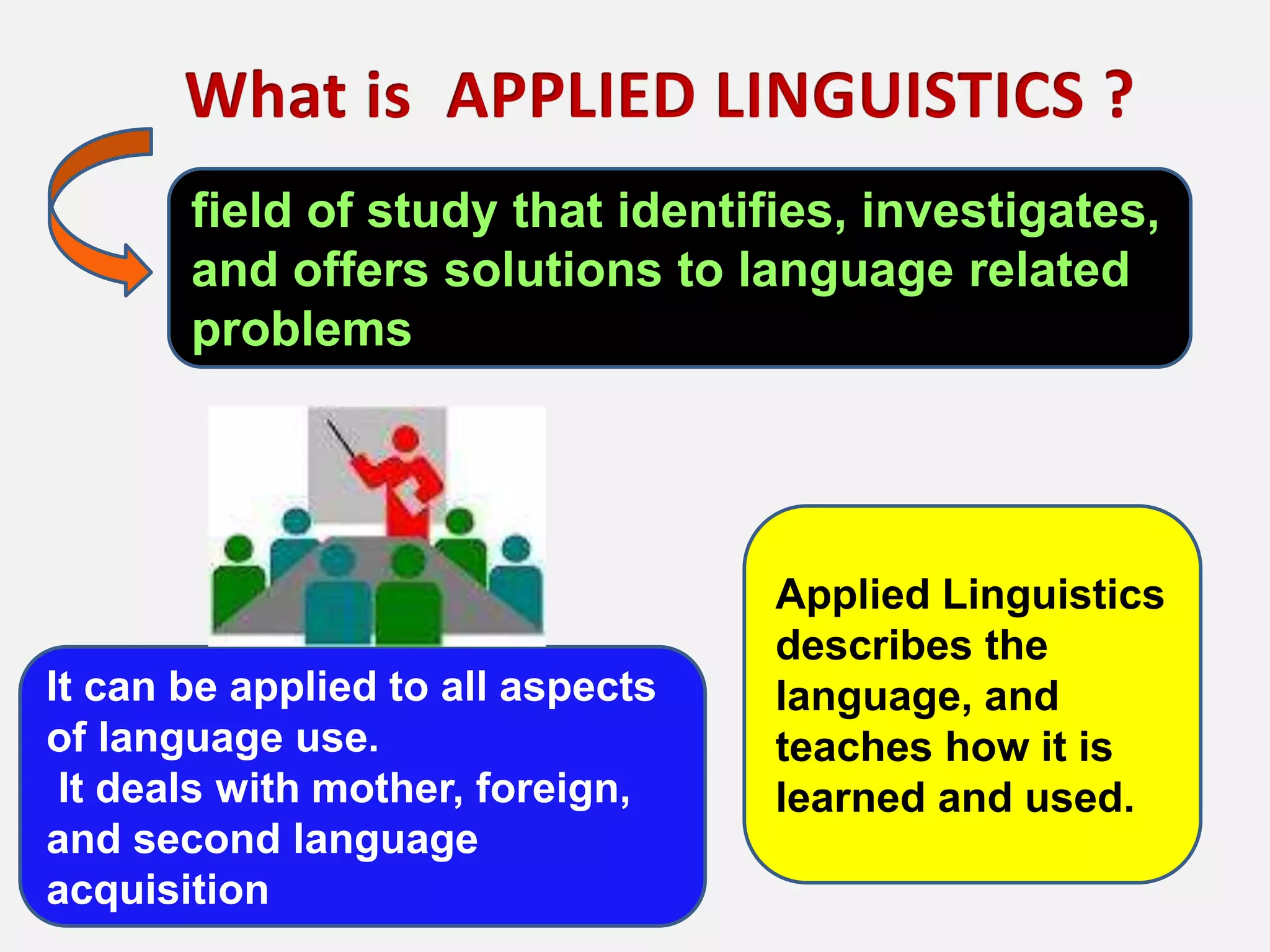 What is APPLIED LINGUISTICS ?

field of study that identifies, investigates, and offers solutions to language related problems

It can be applied to all aspects of language use.
It deals with mother, foreign, and second language acquisition

Applied Linguistics describes the language, and teaches how it is learned and used.